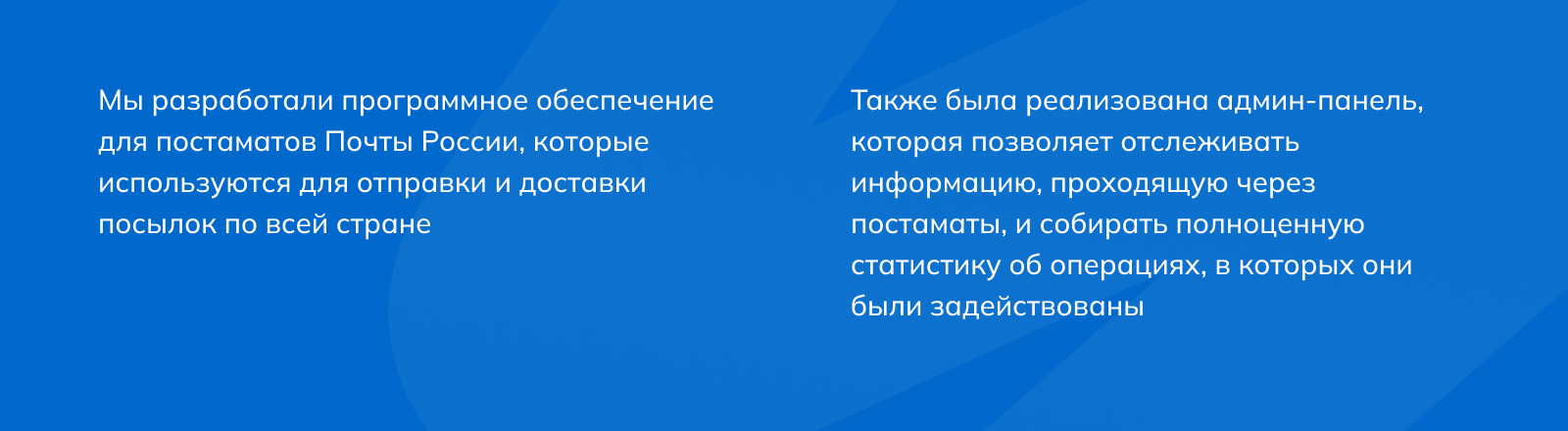 Мы разработали программное обеспечение для постаматов Почты России, которые используются для отправки и доставки посылок по всей стране

Также была реализована админ-панель, которая позволяет отслеживать информацию, проходящую через постаматы, и собирать полноценную статистику об операциях, в которых они были задействованы